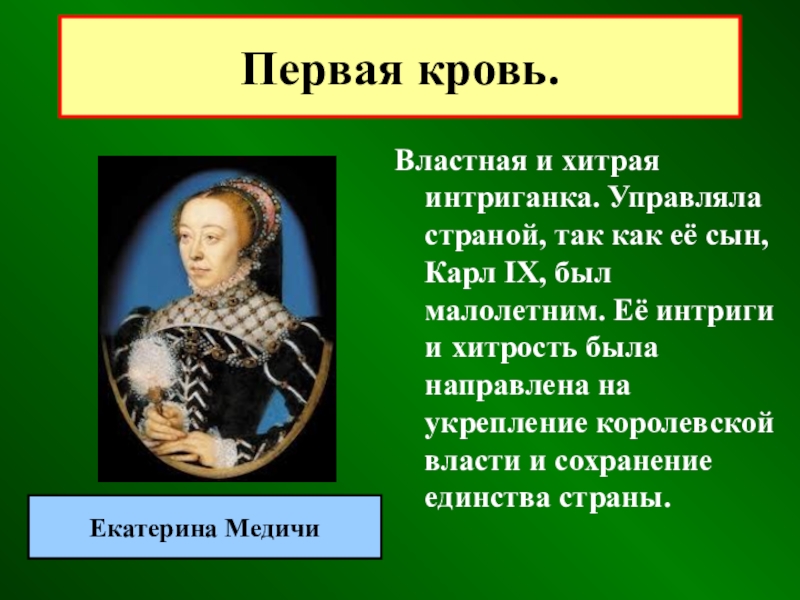 Первая кровь.

Властная и хитрая интриганка. Управляла страной, так как её сын, Карл IX, был малолетним. Её интриги и хитрость была направлена на укрепление королевской власти и сохранение единства страны.

Екатерина Медичи